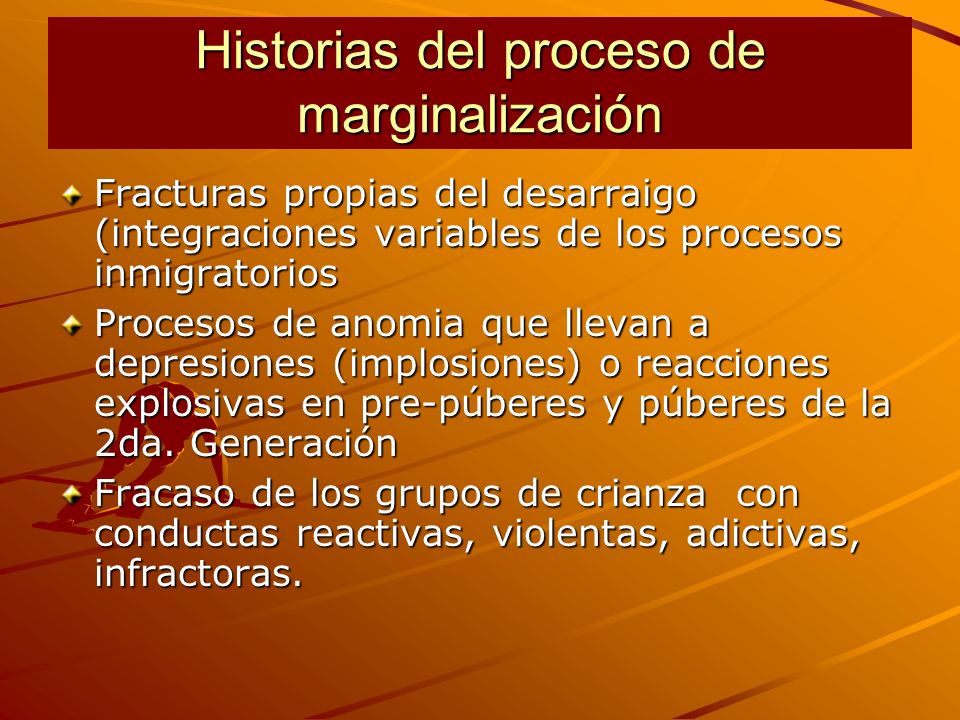 Historias del proceso de marginalización

Fracturas propias del desarraigo (integraciones variables de los procesos inmigratorios

Procesos de anomia que llevan a depresiones (implosiones) o reacciones explosivas en pre-púberes y púberes de la 2da. Generación

Fracaso de los grupos de crianza con conductas reactivas, violentas, adictivas, infractoras.